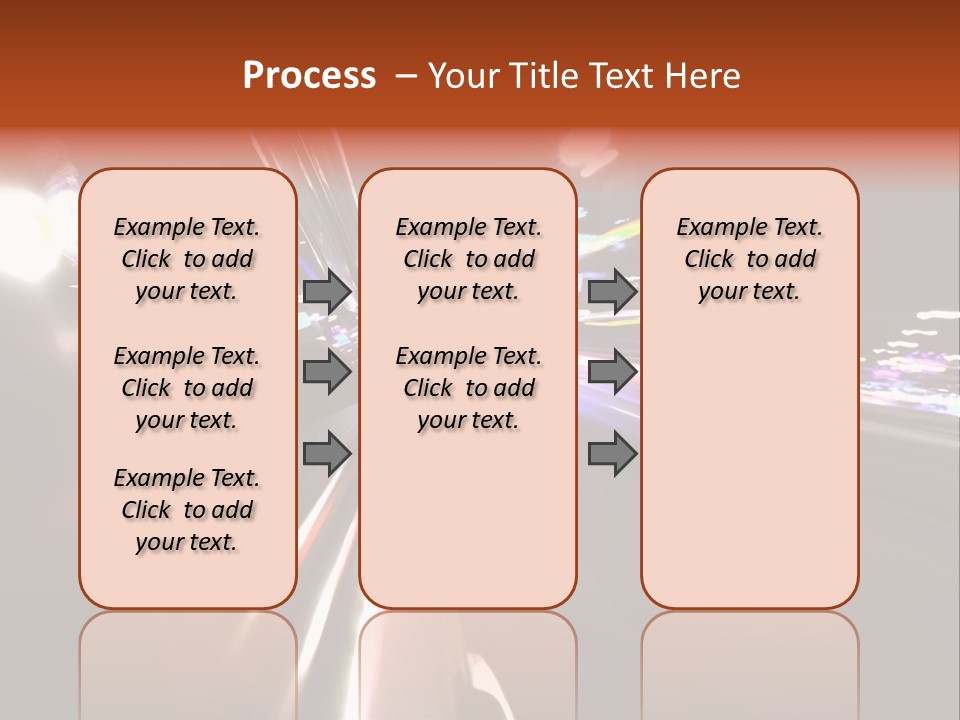 Process – Your Title Text Here

Example Text. Click to add your text.

Example Text. Click to add your text.

Example Text. Click to add your text.

Example Text. Click to add your text.

Example Text. Click to add your text.

Example Text. Click to add your text.